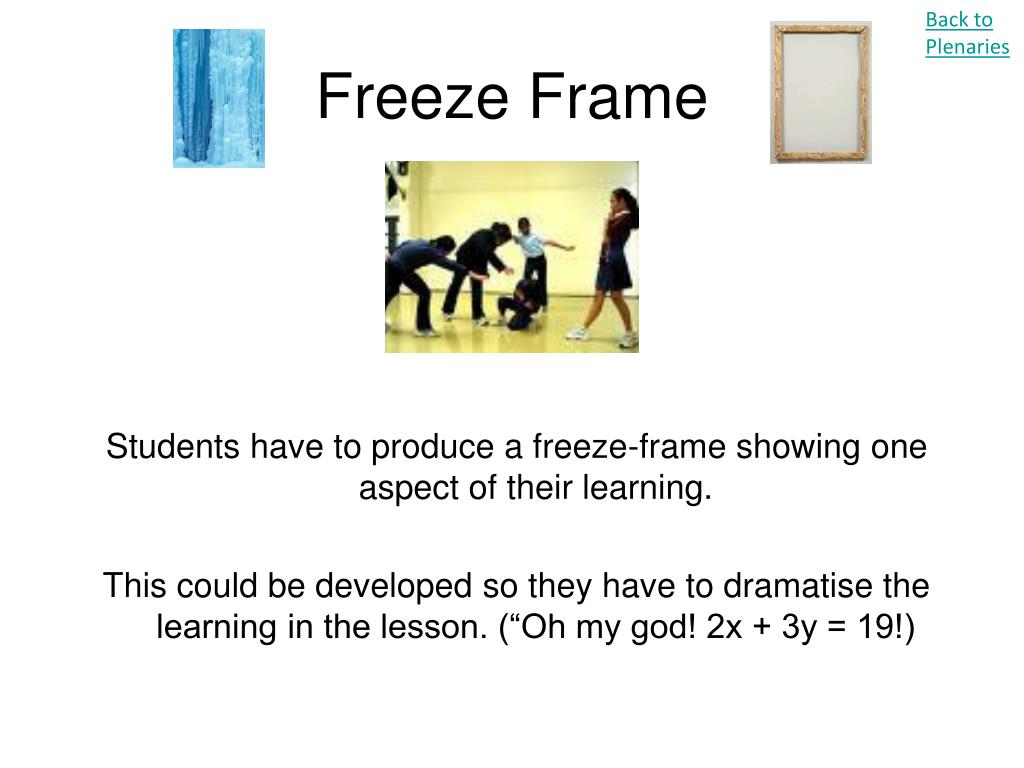 Back to Plenaries

Freeze Frame

Students have to produce a freeze-frame showing one aspect of their learning.

This could be developed so they have to dramatise the learning in the lesson. (“Oh my god! $2x + 3y = 19$!)